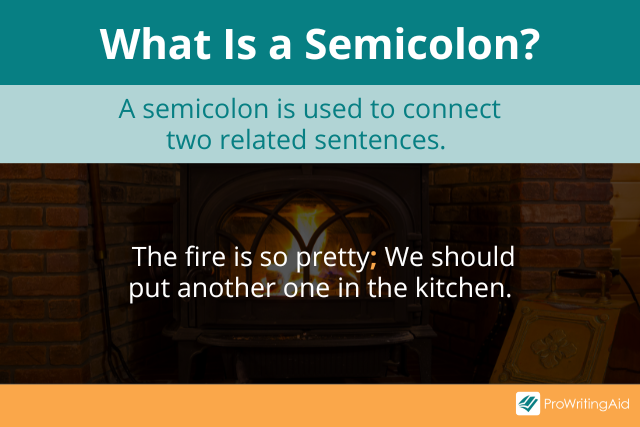 What Is a Semicolon?

A semicolon is used to connect two related sentences.

The fire is so pretty; We should put another one in the kitchen.

ProWritingAid